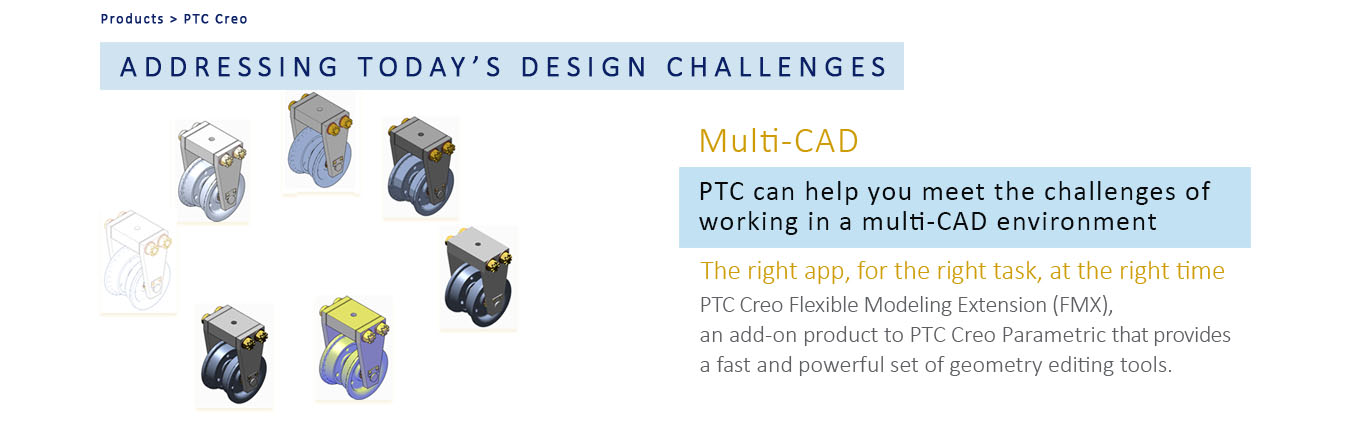 Products > PTC Creo

ADDRESSING TODAY'S DESIGN CHALLENGES

Multi-CAD

PTC can help you meet the challenges of working in a multi-CAD environment

The right app, for the right task, at the right time

PTC Creo Flexible Modeling Extension (FMX), an add-on product to PTC Creo Parametric that provides a fast and powerful set of geometry editing tools.